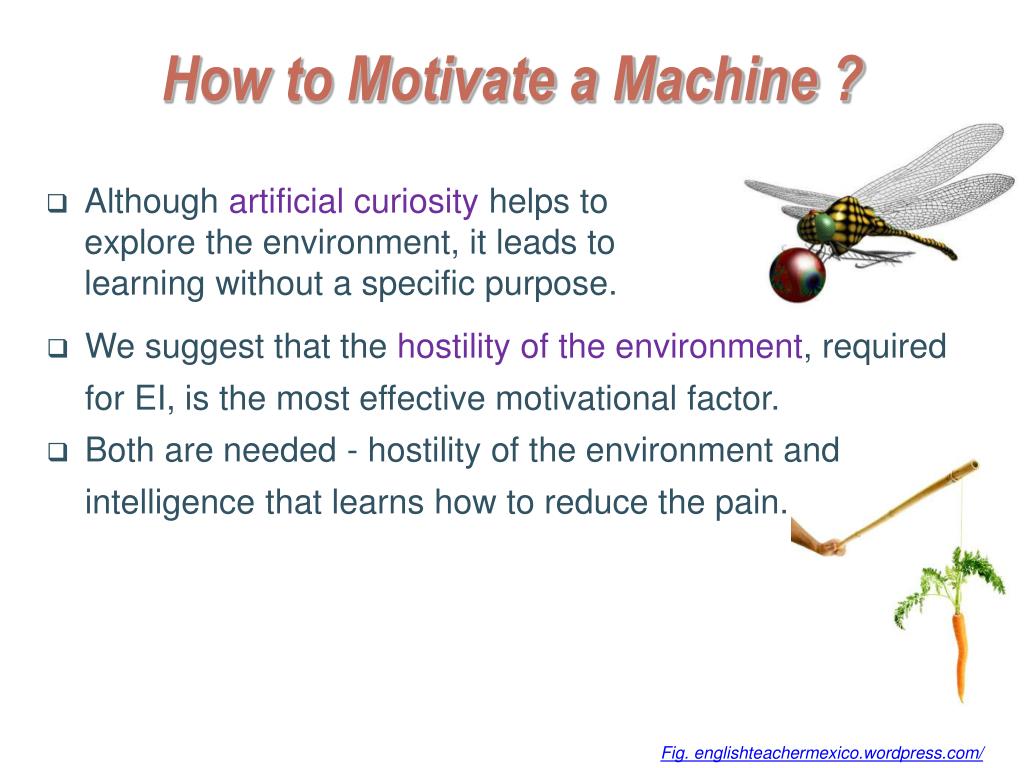 How to Motivate a Machine ?

❑ Although artificial curiosity helps to explore the environment, it leads to learning without a specific purpose.

❑ We suggest that the hostility of the environment, required for EI, is the most effective motivational factor.

❑ Both are needed - hostility of the environment and intelligence that learns how to reduce the pain.

Fig. englishteachermexico.wordpress.com/